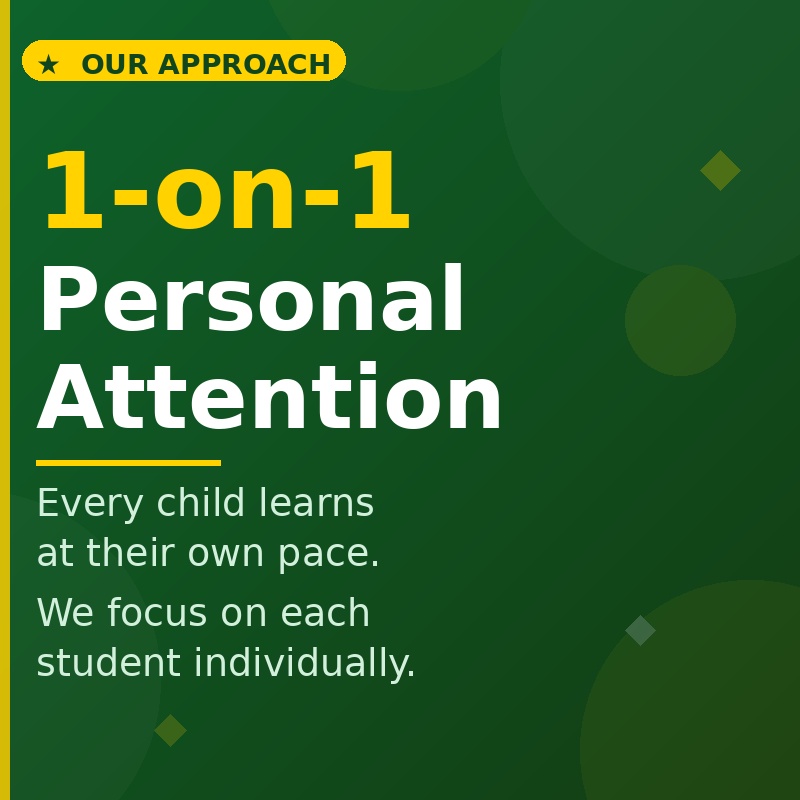 ★ OUR APPROACH

1-on-1
Personal Attention

Every child learns at their own pace.

We focus on each student individually.